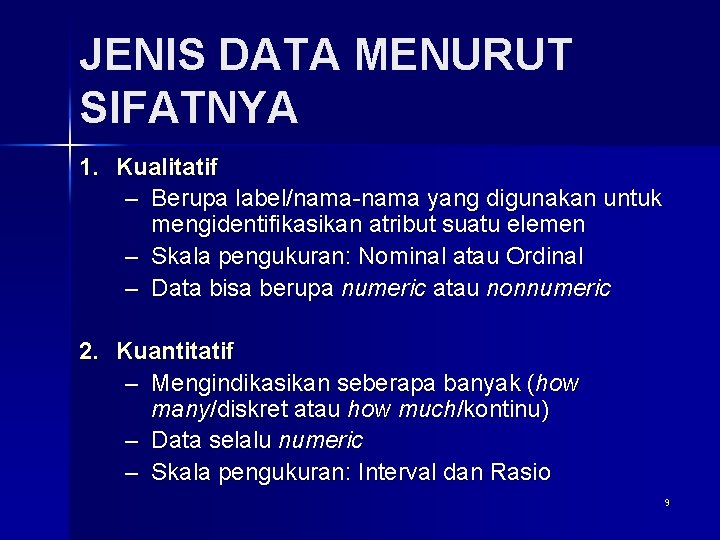 JENIS DATA MENURUT SIFATNYA

1. Kualitatif
– Berupa label/nama-nama yang digunakan untuk mengidentifikasikan atribut suatu elemen
– Skala pengukuran: Nominal atau Ordinal
– Data bisa berupa numeric atau nonnumeric

2. Kuantitatif
– Mengindikasikan seberapa banyak (how many/diskret atau how much/kontinu)
– Data selalu numeric
– Skala pengukuran: Interval dan Rasio

9